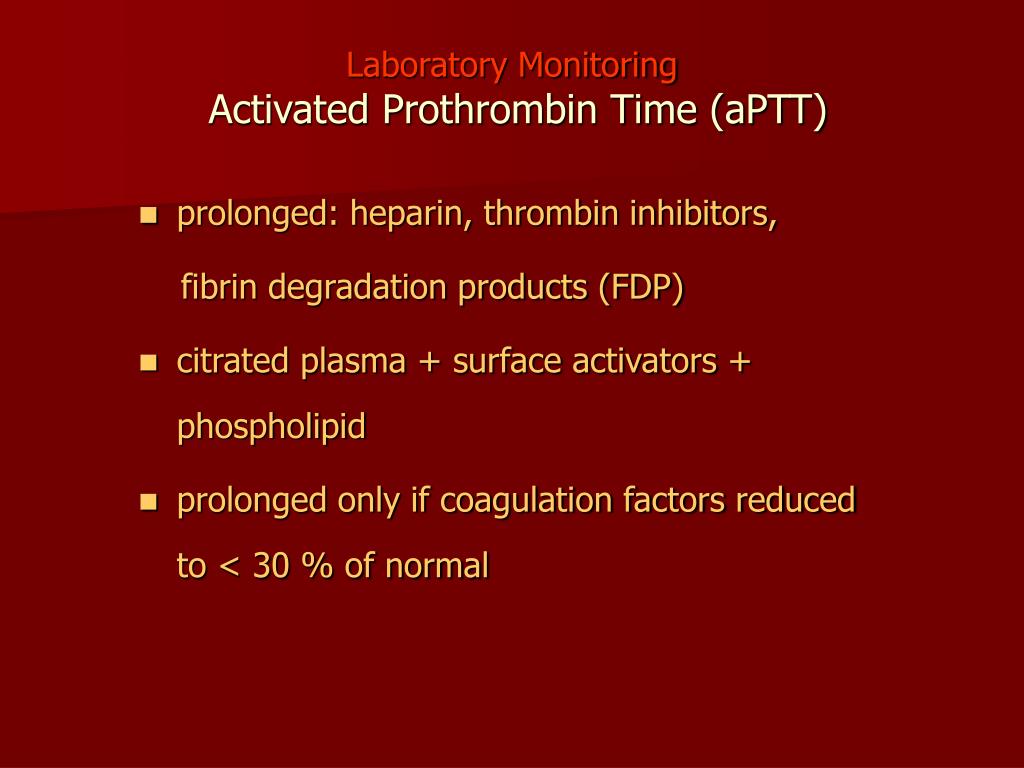 Laboratory Monitoring
Activated Prothrombin Time (aPTT)

- prolonged: heparin, thrombin inhibitors, fibrin degradation products (FDP)
- citrated plasma + surface activators + phospholipid
- prolonged only if coagulation factors reduced to < 30 % of normal